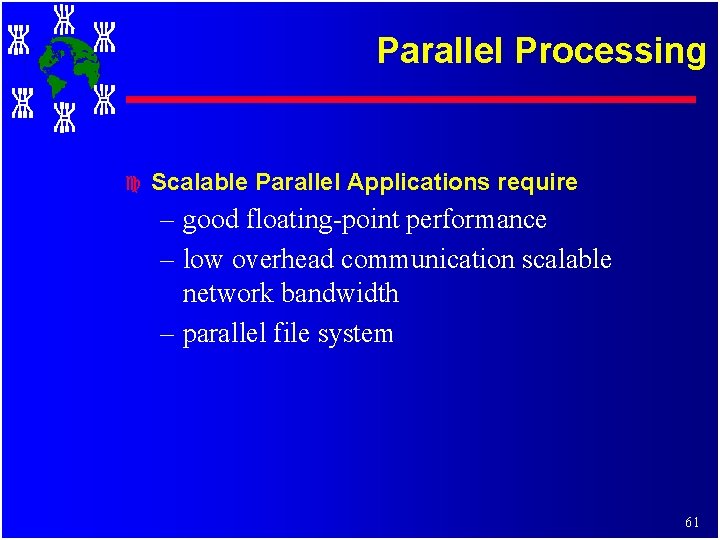 Parallel Processing

Scalable Parallel Applications require

– good floating-point performance

– low overhead communication scalable network bandwidth

– parallel file system

61